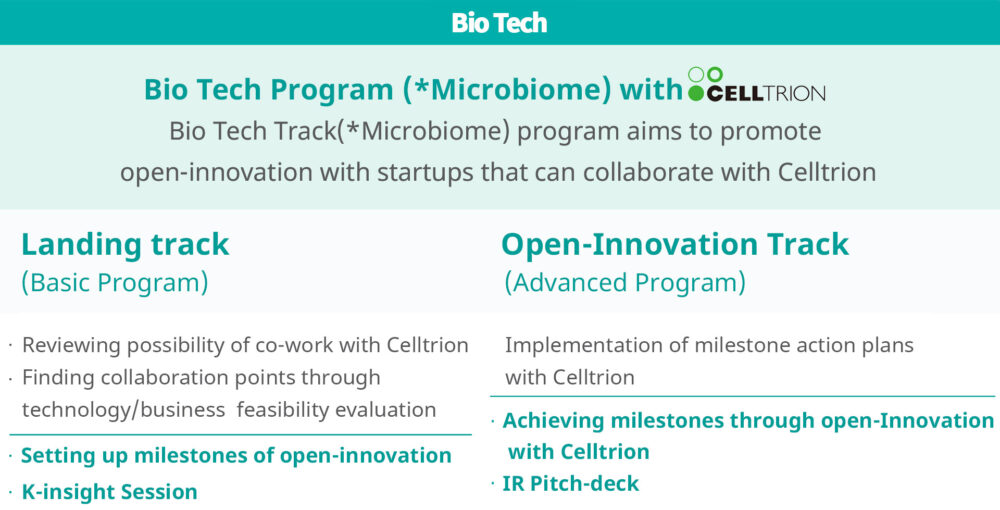 Bio Tech

Bio Tech Program (*Microbiome) with CELLTRION
Bio Tech Track(*Microbiome) program aims to promote open-innovation with startups that can collaborate with Celltrion

Landing track
(Basic Program)

· Reviewing possibility of co-work with Celltrion
· Finding collaboration points through technology/business feasibility evaluation

· Setting up milestones of open-innovation
· K-insight Session

Open-Innovation Track
(Advanced Program)

Implementation of milestone action plans with Celltrion

· Achieving milestones through open-Innovation with Celltrion
· IR Pitch-deck